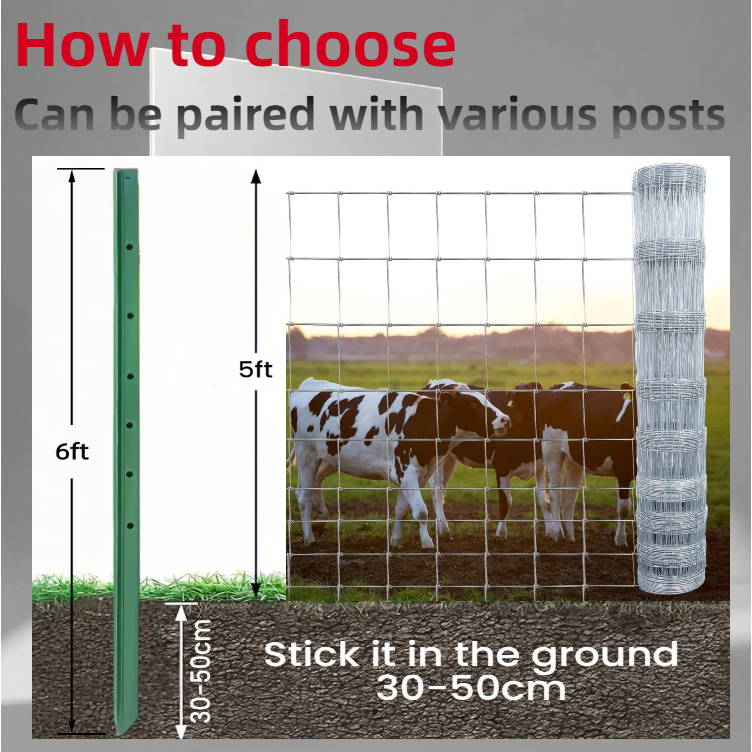 How to choose

Can be paired with various posts

6ft

5ft

30-50cm

Stick it in the ground
30-50cm